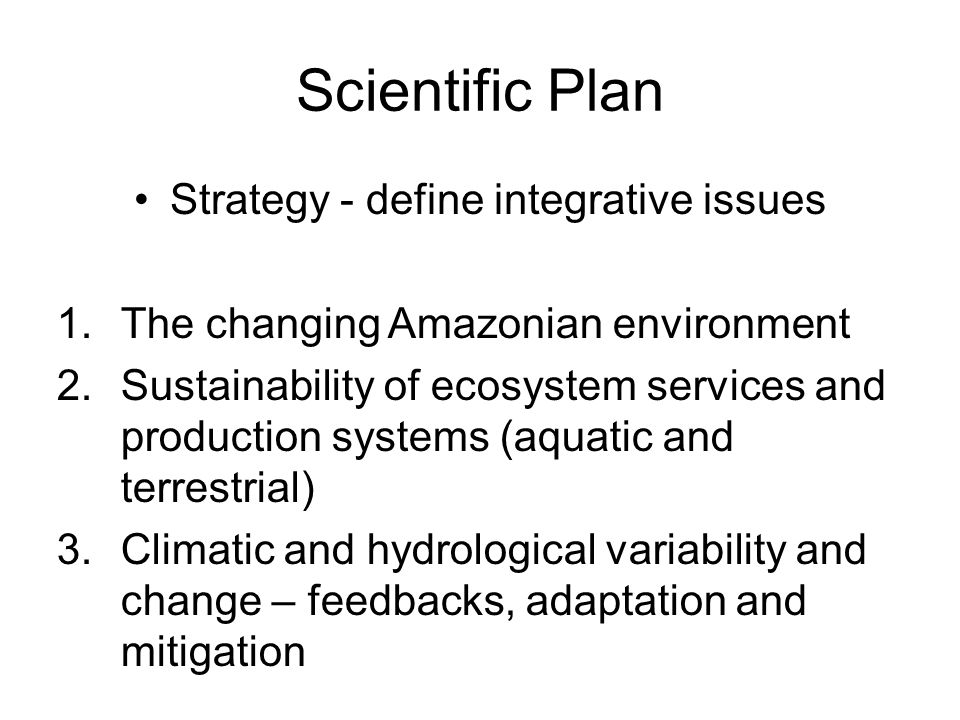 Scientific Plan

• Strategy - define integrative issues

1. The changing Amazonian environment
2. Sustainability of ecosystem services and production systems (aquatic and terrestrial)
3. Climatic and hydrological variability and change – feedbacks, adaptation and mitigation